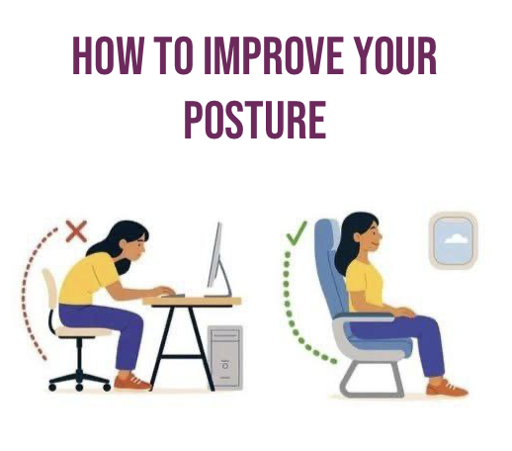 HOW TO IMPROVE YOUR POSTURE